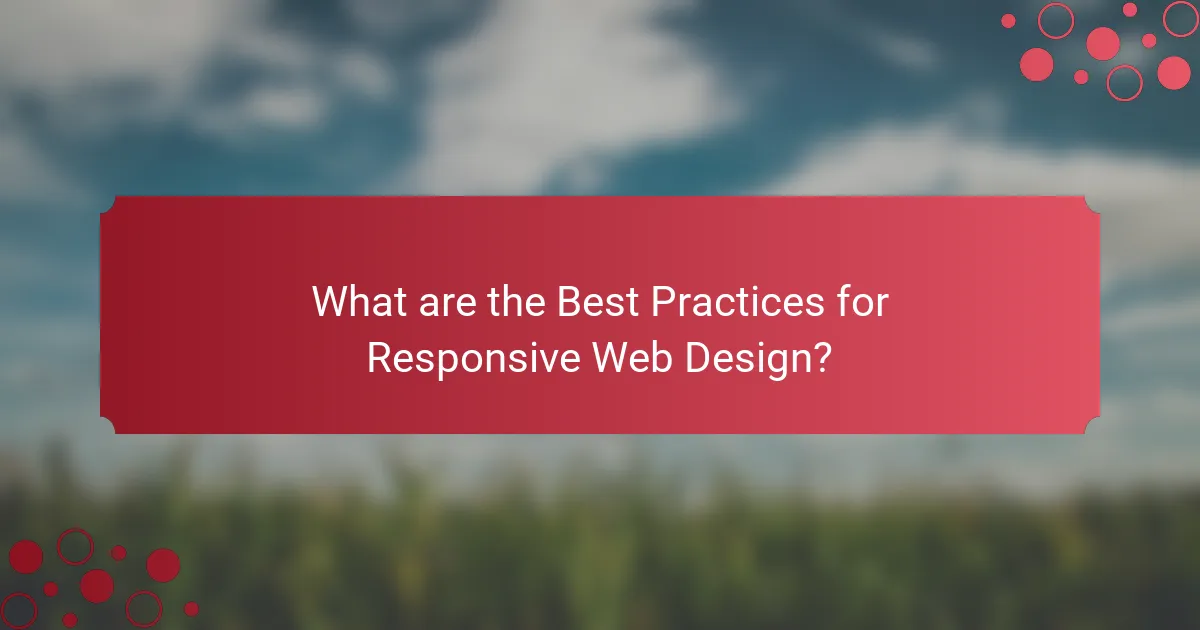 What are the Best Practices for Responsive Web Design?